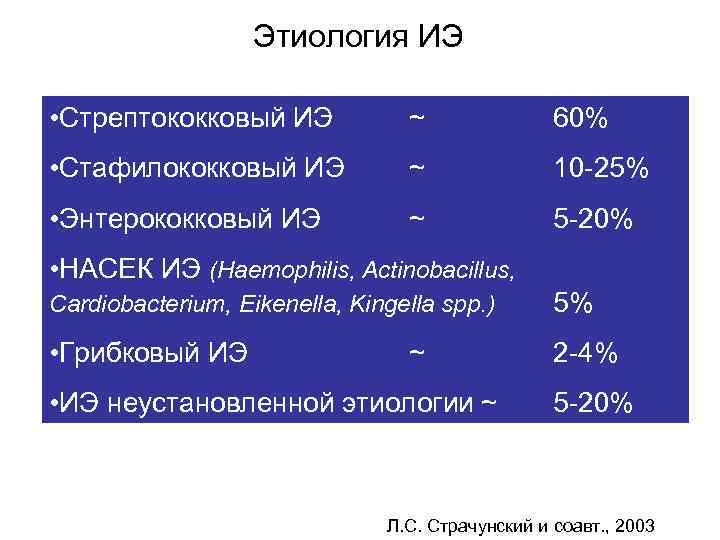 Этиология ИЭ

•Стрептококковый ИЭ ~ 60%

•Стафилококковый ИЭ ~ 10-25%

•Энтерококковый ИЭ ~ 5-20%

•НАСЕК ИЭ (Haemophilis, Actinobacillus, Cardiobacterium, Eikenella, Kingella spp.) 5%

•Грибковый ИЭ ~ 2-4%

•ИЭ неустановленной этиологии ~ 5-20%

Л.С. Страчунский и соавт., 2003